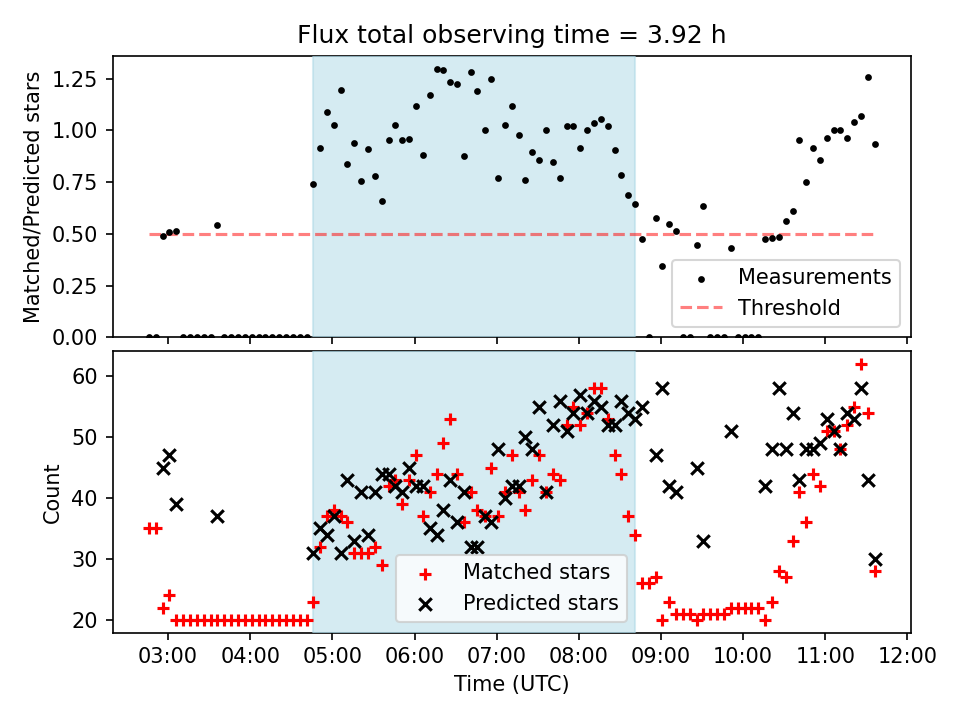 Flux total observing time = 3.92 h

Matched/Predicted stars

1.25
1.00
0.75
0.50
0.25
0.00

Measurements
Threshold

Count

60
50
40
30
20

Matched stars
Predicted stars

03:00 04:00 05:00 06:00 07:00 08:00 09:00 10:00 11:00 12:00

Time (UTC)